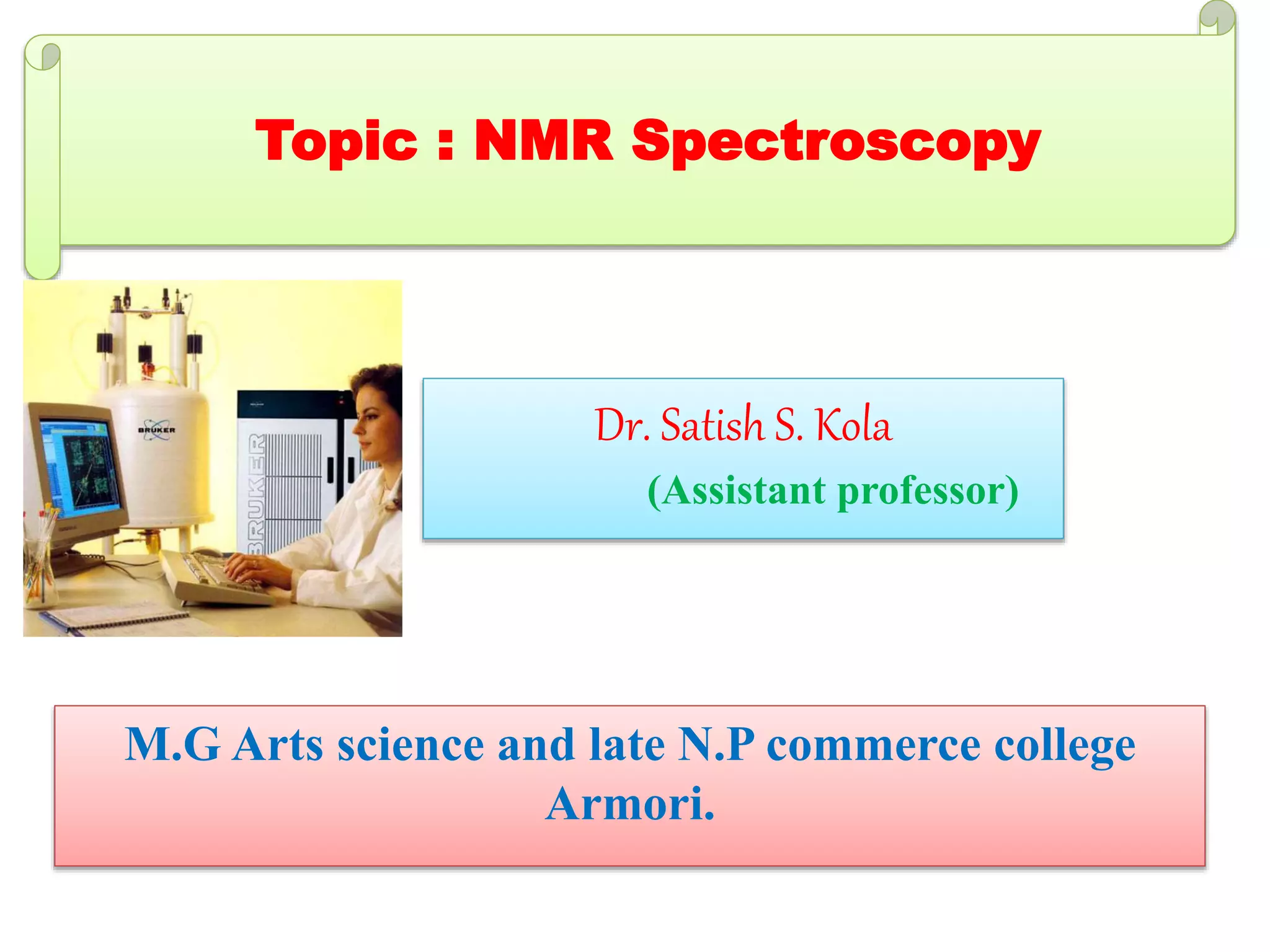 Topic : NMR Spectroscopy

BRUKER

BRUKER

Dr. Satish S. Kola

(Assistant professor)

M.G Arts science and late N.P commerce college Armori.